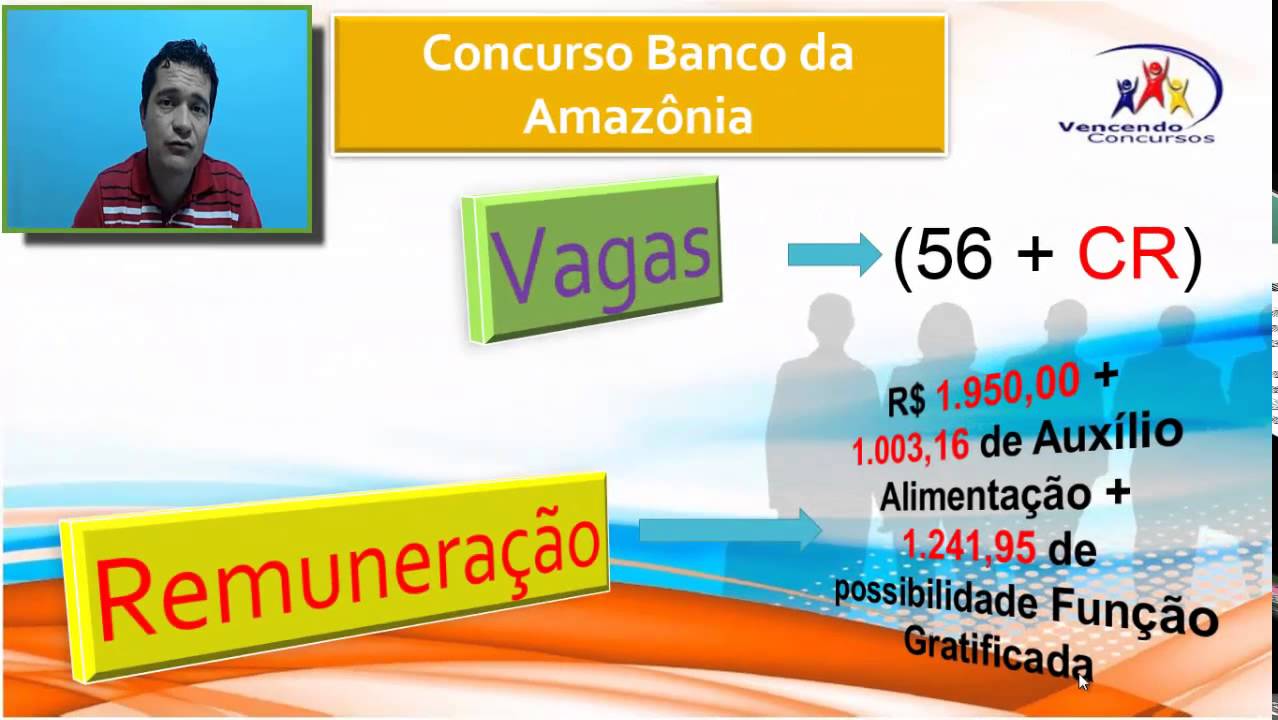 Concurso Banco da Amazônia

Vencendo Concursos

Vagas

(56 + CR)

Remuneração

R$ 1.950,00 + 1.003,16 de Auxílio Alimentação + 1.241,95 de possibilidade Função Gratificada